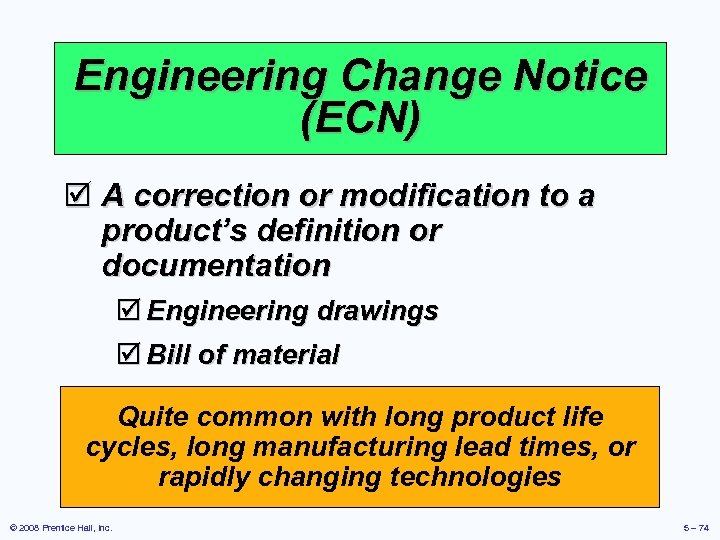 Engineering Change Notice (ECN)

☑ A correction or modification to a product's definition or documentation

☑ Engineering drawings

☑ Bill of material

Quite common with long product life cycles, long manufacturing lead times, or rapidly changing technologies

© 2008 Prentice Hall, Inc.

5 – 74